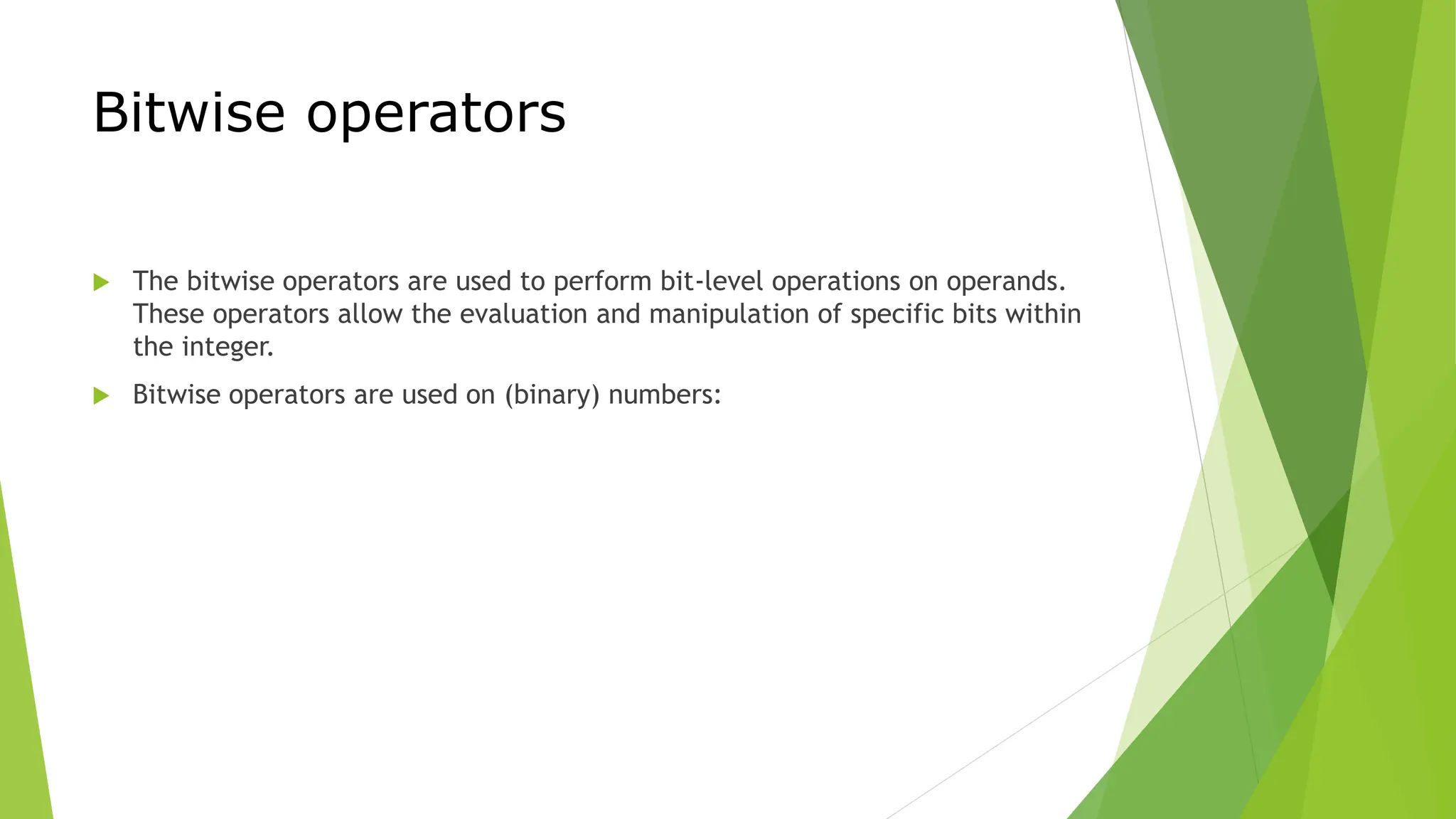 Bitwise operators

The bitwise operators are used to perform bit-level operations on operands. These operators allow the evaluation and manipulation of specific bits within the integer.

Bitwise operators are used on (binary) numbers: